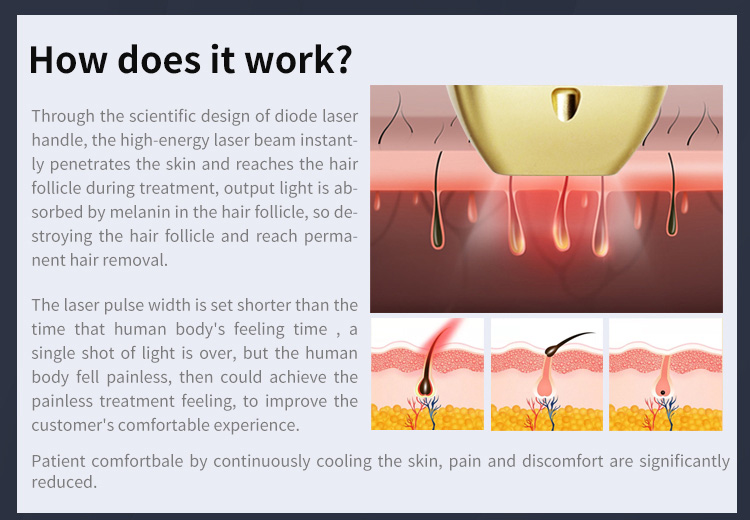 How does it work?

Through the scientific design of diode laser handle, the high-energy laser beam instantly penetrates the skin and reaches the hair follicle during treatment, output light is absorbed by melanin in the hair follicle, so destroying the hair follicle and reach permanent hair removal.

The laser pulse width is set shorter than the time that human body's feeling time , a single shot of light is over, but the human body fell painless, then could achieve the painless treatment feeling, to improve the customer's comfortable experience.

Patient comfortbale by continuously cooling the skin, pain and discomfort are significantly reduced.